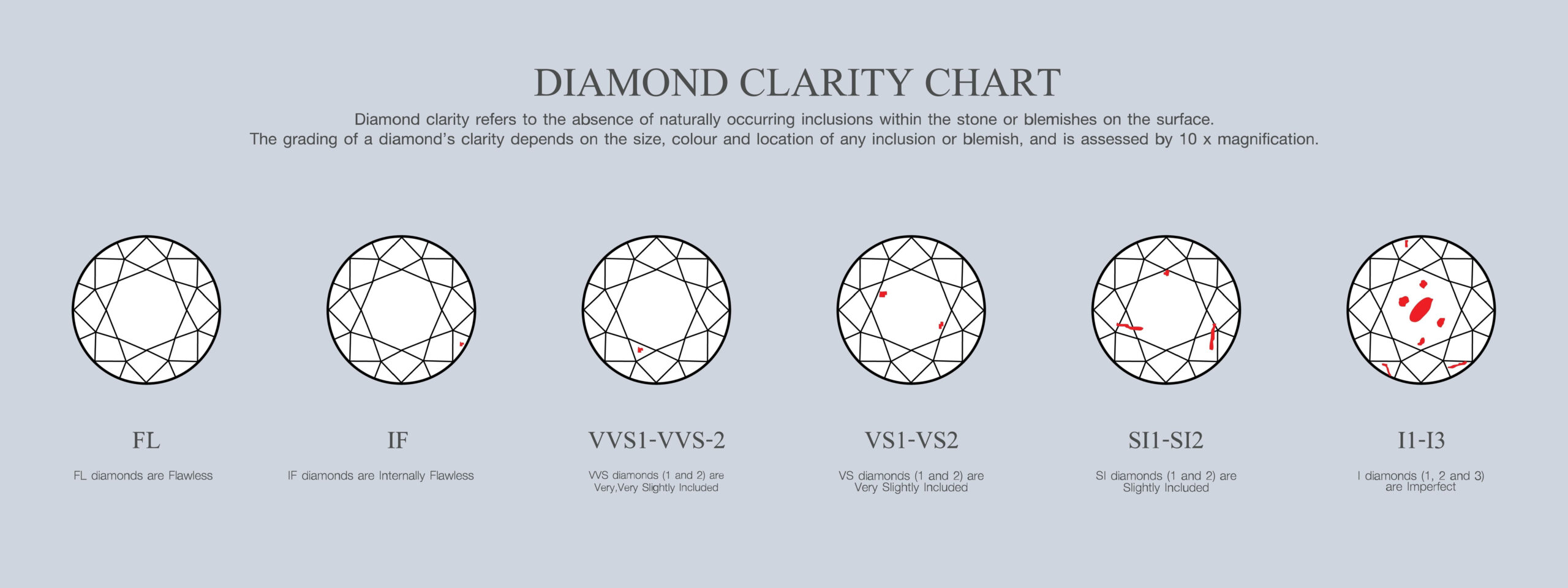 DIAMOND CLARITY CHART

Diamond clarity refers to the absence of naturally occurring inclusions within the stone or blemishes on the surface. The grading of a diamond's clarity depends on the size, colour and location of any inclusion or blemish, and is assessed by 10 x magnification.

FL

FL diamonds are Flawless

IF

IF diamonds are Internally Flawless

VVS1-VVS-2

VVS diamonds (1 and 2) are Very,Very Slightly Included

VS1-VS2

VS diamonds (1 and 2) are Very Slightly Included

SI1-SI2

SI diamonds (1 and 2) are Slightly Included

I1-I3

I diamonds (1, 2 and 3) are Imperfect